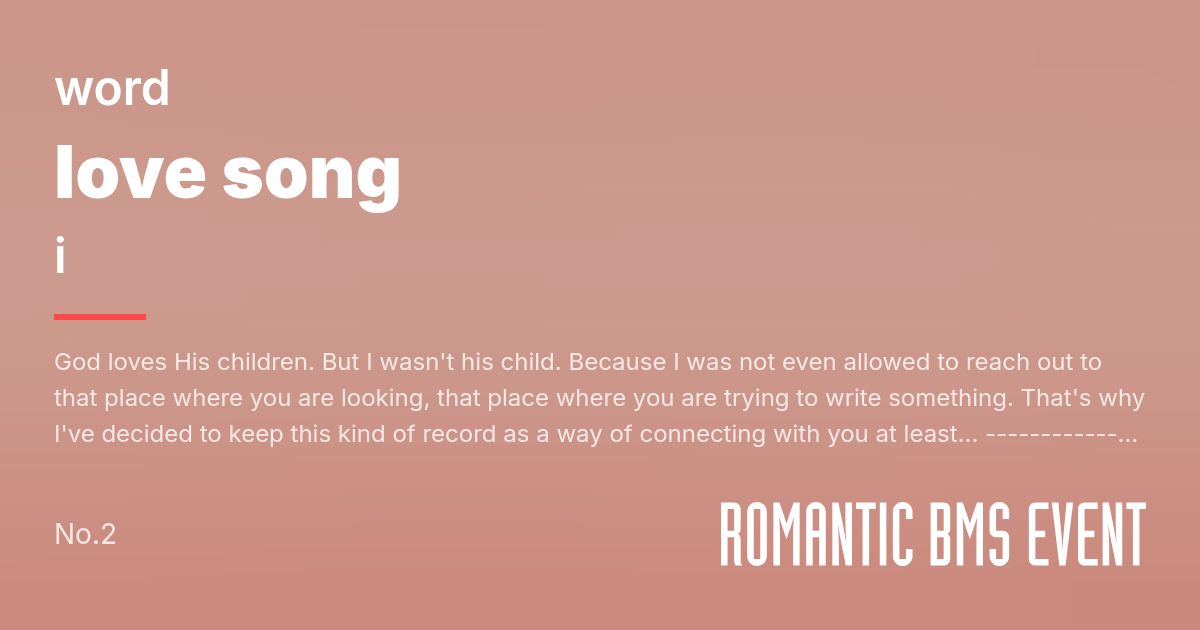 word

love song

i

God loves His children. But I wasn't his child. Because I was not even allowed to reach out to that place where you are looking, that place where you are trying to write something. That's why I've decided to keep this kind of record as a way of connecting with you at least... ------------...

No.2

ROMANTIC BMS EVENT